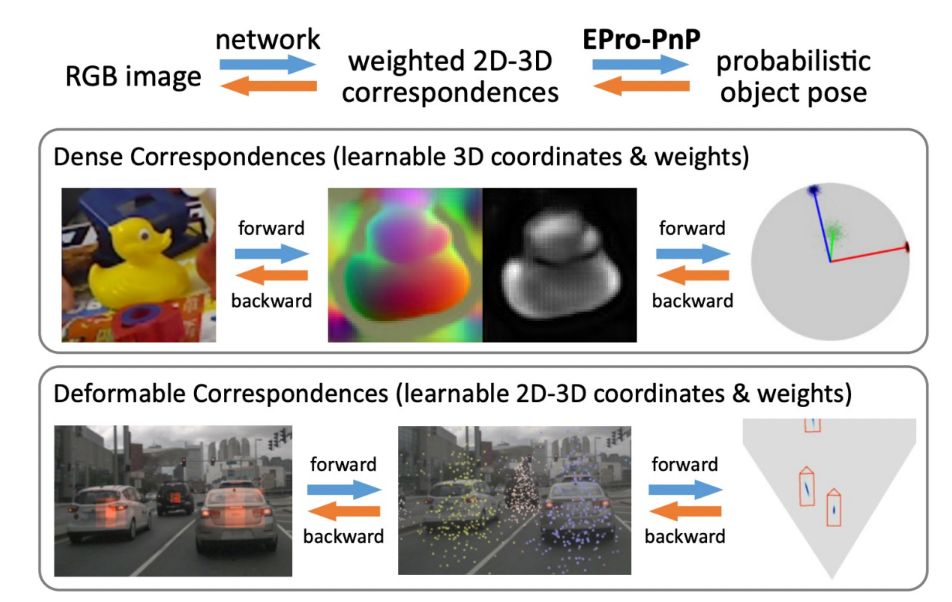 RGB image

network

weighted 2D-3D correspondences

EPro-PnP

probabilistic object pose

Dense Correspondences (learnable 3D coordinates & weights)

forward

backward

forward

backward

Deformable Correspondences (learnable 2D-3D coordinates & weights)

forward

backward

forward

backward